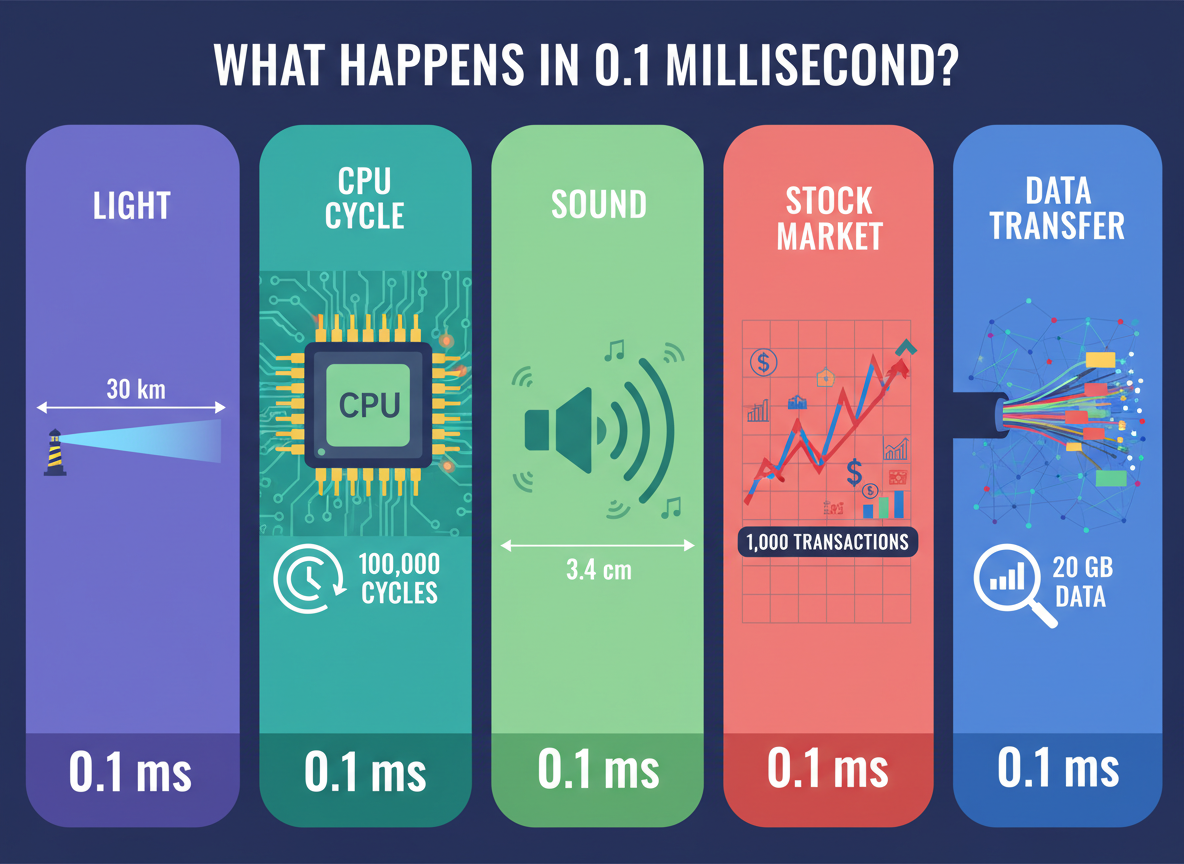 WHAT HAPPENS IN 0.1 MILLISECOND?

LIGHT

30 km

0.1 ms

CPU CYCLE

CPU

100,000 CYCLES

0.1 ms

SOUND

3.4 cm

0.1 ms

STOCK MARKET

1,000 TRANSACTIONS

0.1 ms

DATA TRANSFER

20 GB DATA

0.1 ms